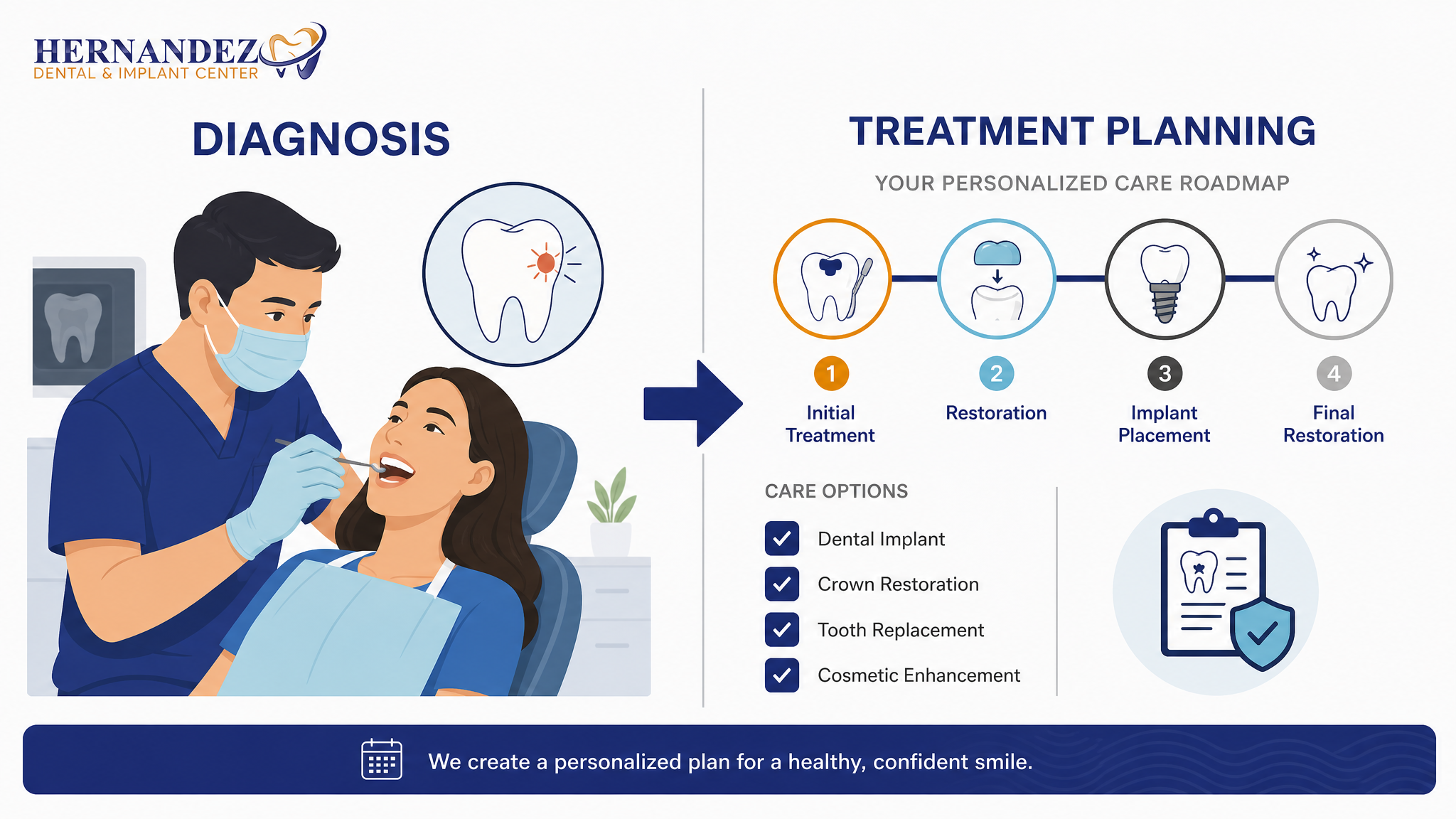 HERNANDEZ
DENTAL & IMPLANT CENTER

DIAGNOSIS

TREATMENT PLANNING

YOUR PERSONALIZED CARE ROADMAP

1 Initial Treatment

2 Restoration

3 Implant Placement

4 Final Restoration

CARE OPTIONS

Dental Implant

Crown Restoration

Tooth Replacement

Cosmetic Enhancement

We create a personalized plan for a healthy, confident smile.